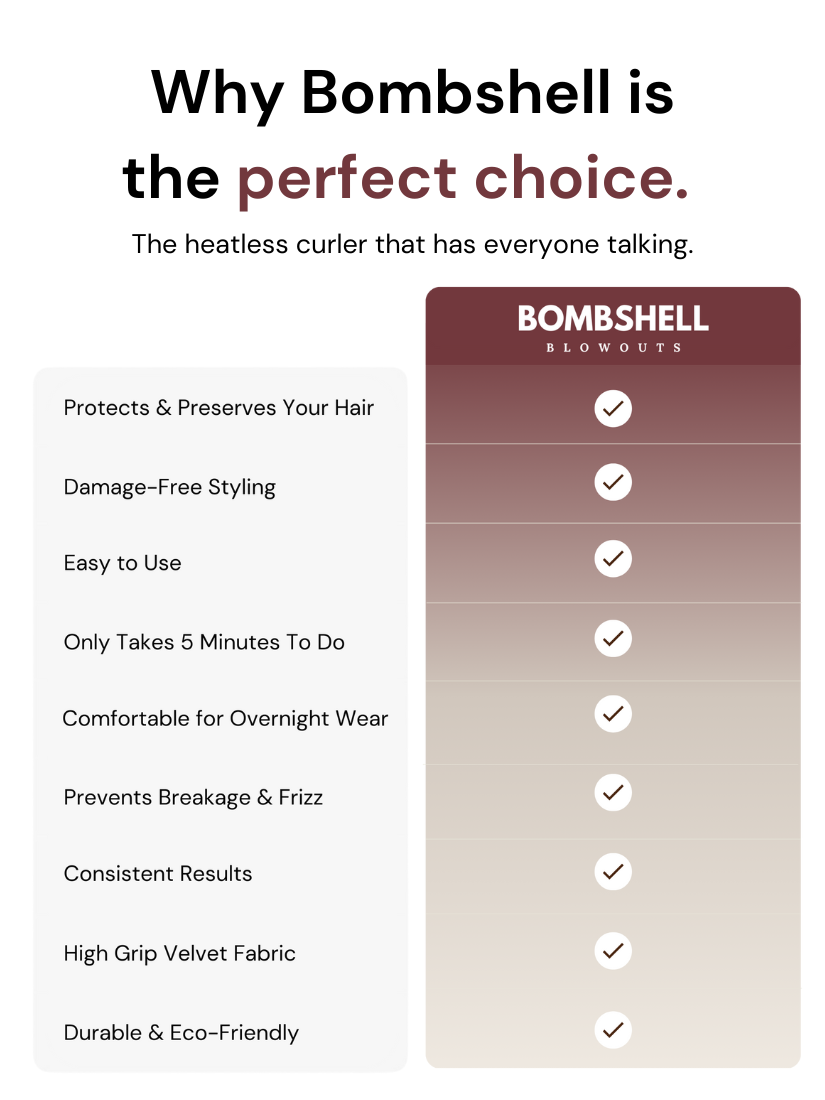 Why Bombshell is the perfect choice.

The heatless curler that has everyone talking.

| | BOMBSHELL BLOWOUTS |
|---|---|
| Protects & Preserves Your Hair | ✓ |
| Damage-Free Styling | ✓ |
| Easy to Use | ✓ |
| Only Takes 5 Minutes To Do | ✓ |
| Comfortable for Overnight Wear | ✓ |
| Prevents Breakage & Frizz | ✓ |
| Consistent Results | ✓ |
| High Grip Velvet Fabric | ✓ |
| Durable & Eco-Friendly | ✓ |